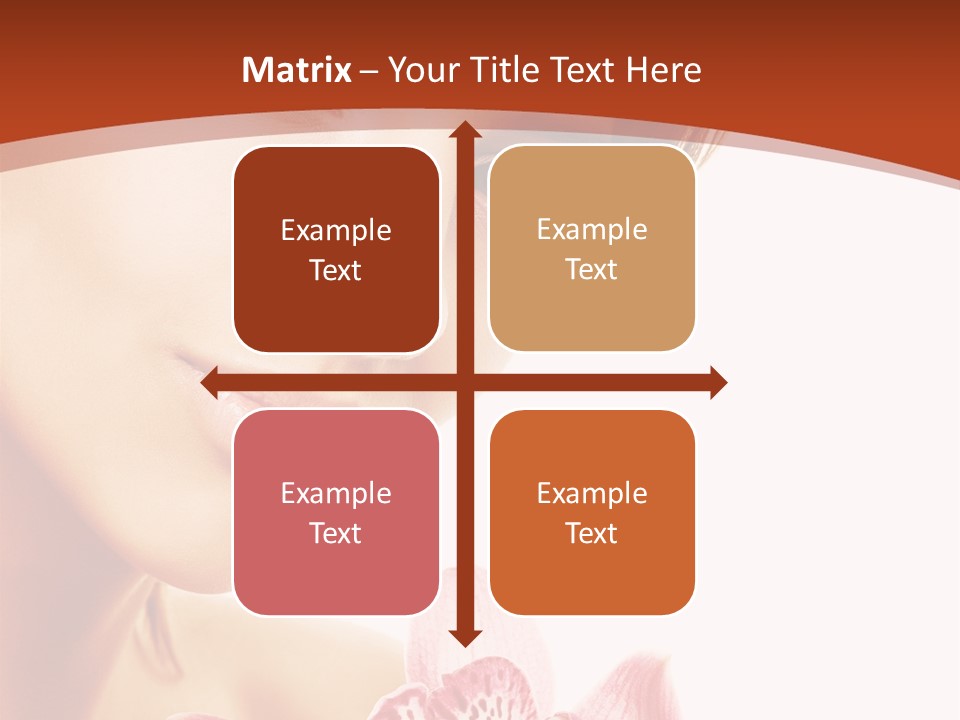 Matrix – Your Title Text Here

Example Text

Example Text

Example Text

Example Text